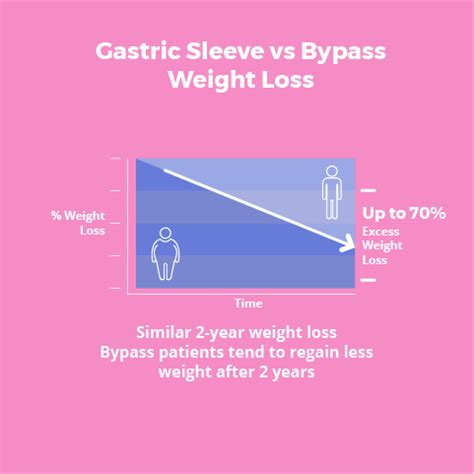 Gastric Sleeve vs Bypass Weight Loss

% Weight Loss

Up to 70%
Excess Weight Loss

Time

Similar 2-year weight loss
Bypass patients tend to regain less weight after 2 years